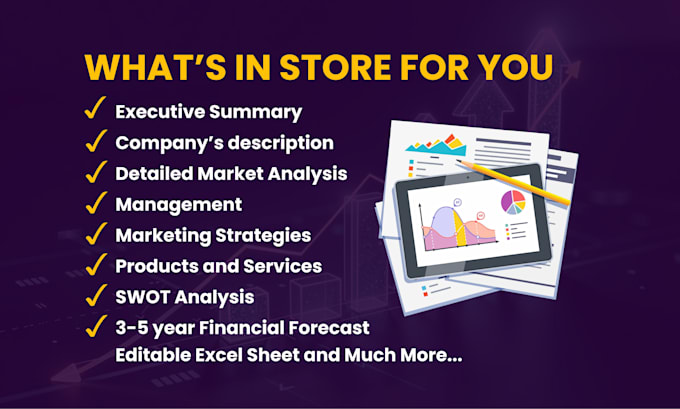 WHAT'S IN STORE FOR YOU

✓ Executive Summary
✓ Company's description
✓ Detailed Market Analysis
✓ Management
✓ Marketing Strategies
✓ Products and Services
✓ SWOT Analysis
✓ 3-5 year Financial Forecast
Editable Excel Sheet and Much More...